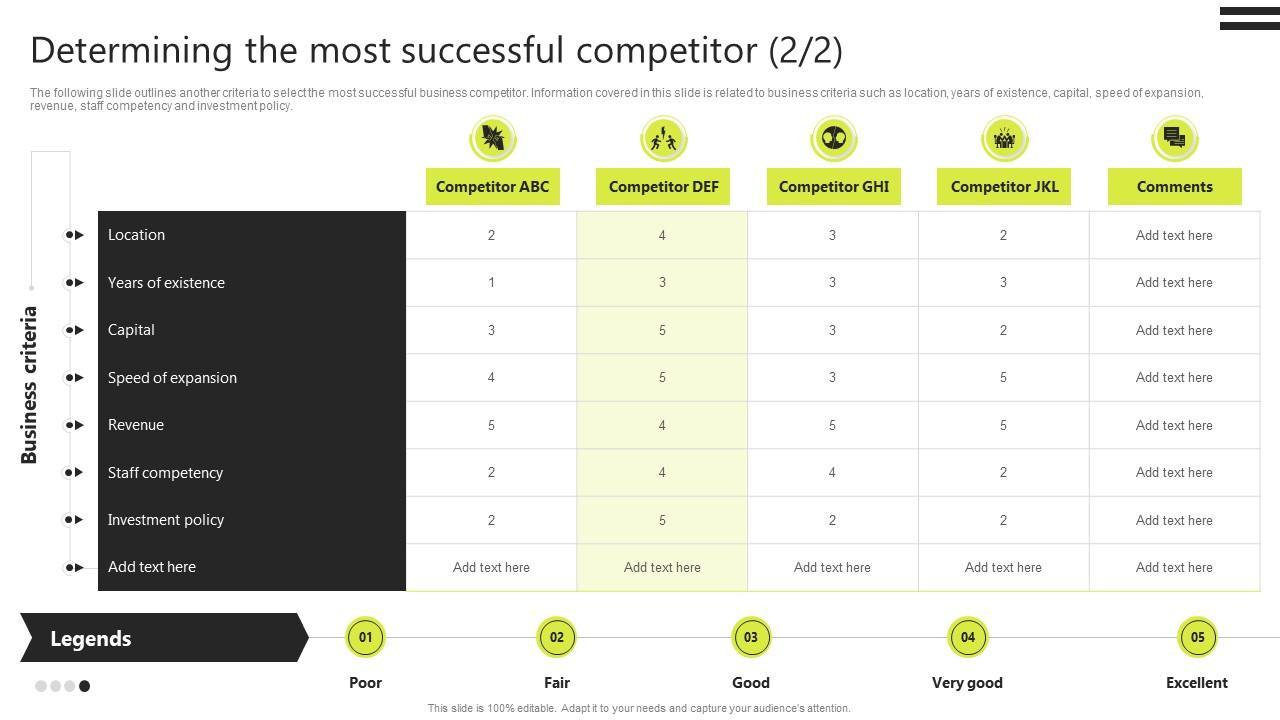 Determining the most successful competitor (2/2)

The following slide outlines another criteria to select the most successful business competitor. Information covered in this slide is related to business criteria such as location, years of existence, capital, speed of expansion, revenue, staff competency and investment policy.

Business criteria

| | Competitor ABC | Competitor DEF | Competitor GHI | Competitor JKL | Comments |
|---|---|---|---|---|---|
| Location | 2 | 4 | 3 | 2 | Add text here |
| Years of existence | 1 | 3 | 3 | 3 | Add text here |
| Capital | 3 | 5 | 3 | 2 | Add text here |
| Speed of expansion | 4 | 5 | 3 | 5 | Add text here |
| Revenue | 5 | 4 | 5 | 5 | Add text here |
| Staff competency | 2 | 4 | 4 | 2 | Add text here |
| Investment policy | 2 | 5 | 2 | 2 | Add text here |
| Add text here | Add text here | Add text here | Add text here | Add text here | Add text here |

Legends

01 Poor
02 Fair
03 Good
04 Very good
05 Excellent

This slide is 100% editable. Adapt it to your needs and capture your audience's attention.